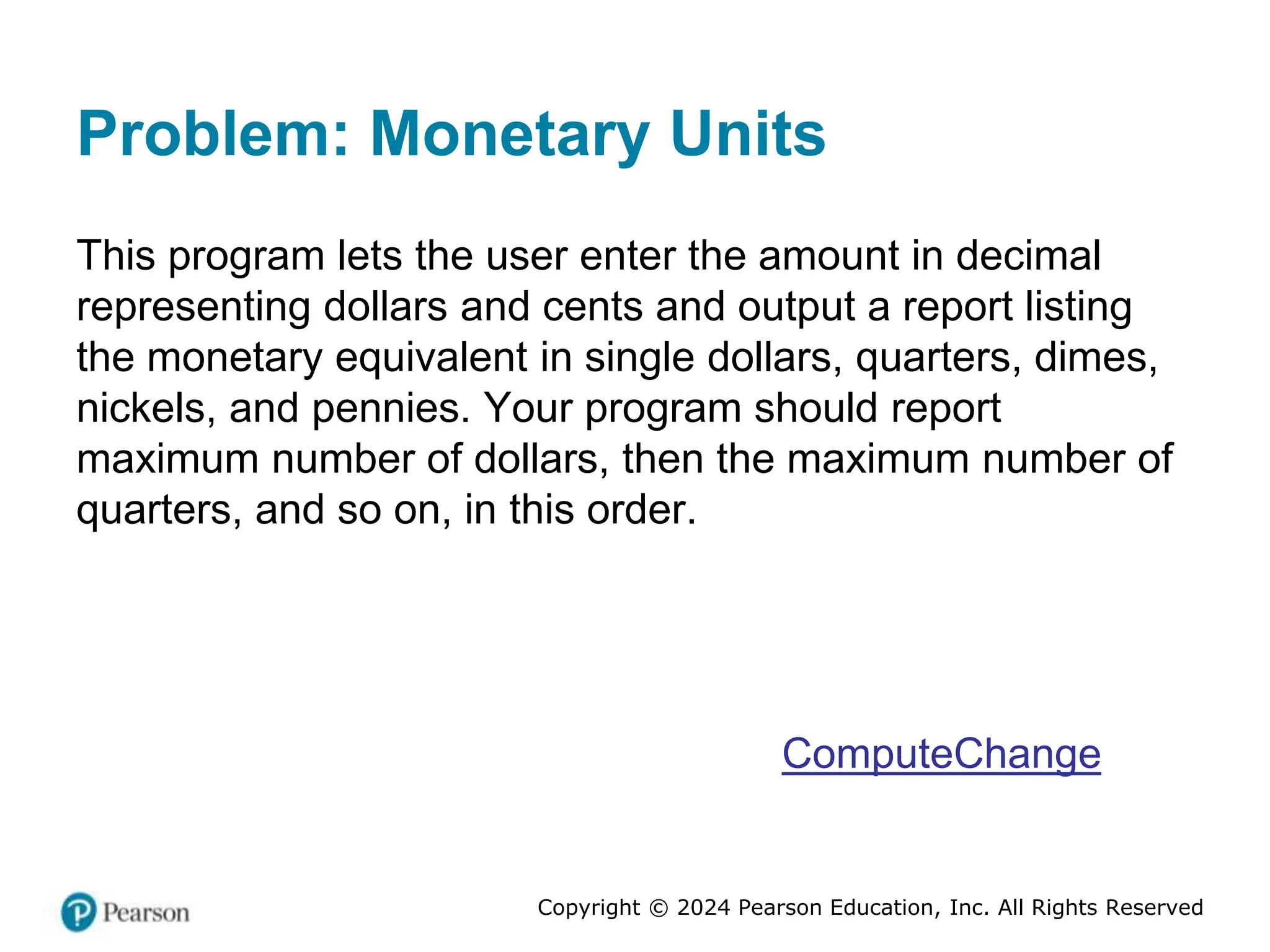 Problem: Monetary Units

This program lets the user enter the amount in decimal representing dollars and cents and output a report listing the monetary equivalent in single dollars, quarters, dimes, nickels, and pennies. Your program should report maximum number of dollars, then the maximum number of quarters, and so on, in this order.

ComputeChange

Pearson

Copyright © 2024 Pearson Education, Inc. All Rights Reserved